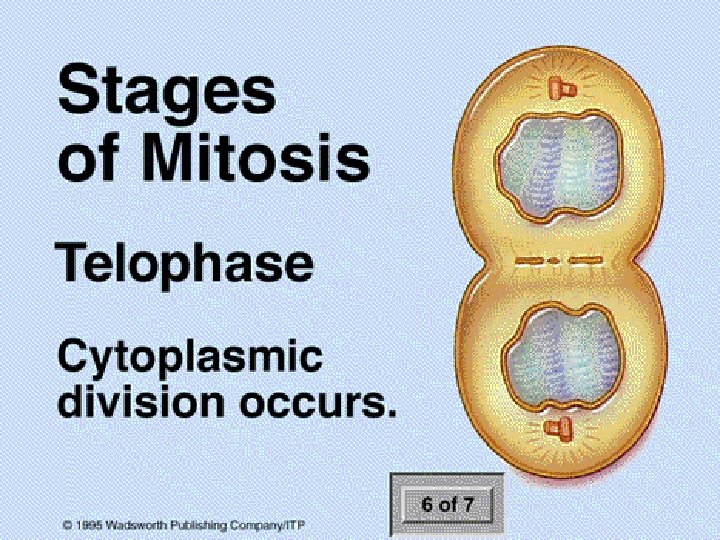 Stages of Mitosis

Telophase

Cytoplasmic division occurs.

6 of 7

© 1995 Wadsworth Publishing Company/ITP